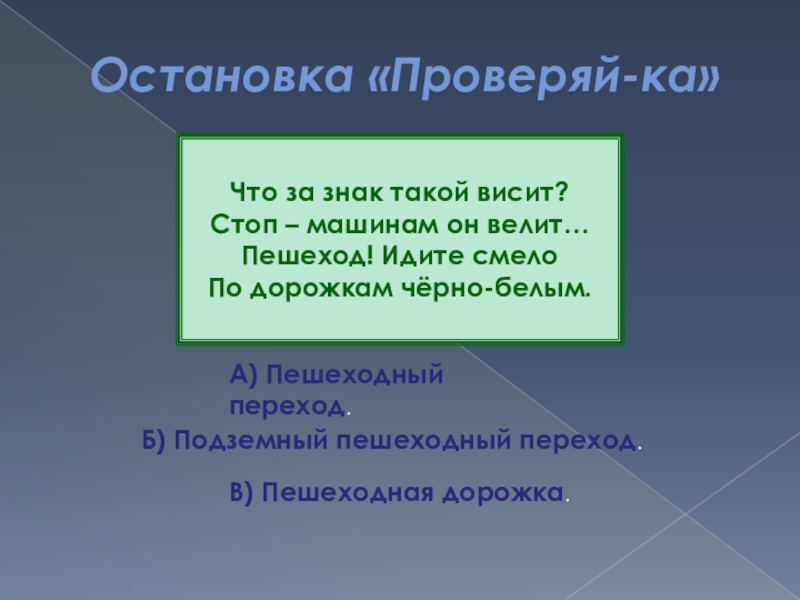 Остановка «Проверяй-ка»

Что за знак такой висит?
Стоп – машинам он велит…
Пешеход! Идите смело
По дорожкам чёрно-белым.

А) Пешеходный переход.

Б) Подземный пешеходный переход.

В) Пешеходная дорожка.